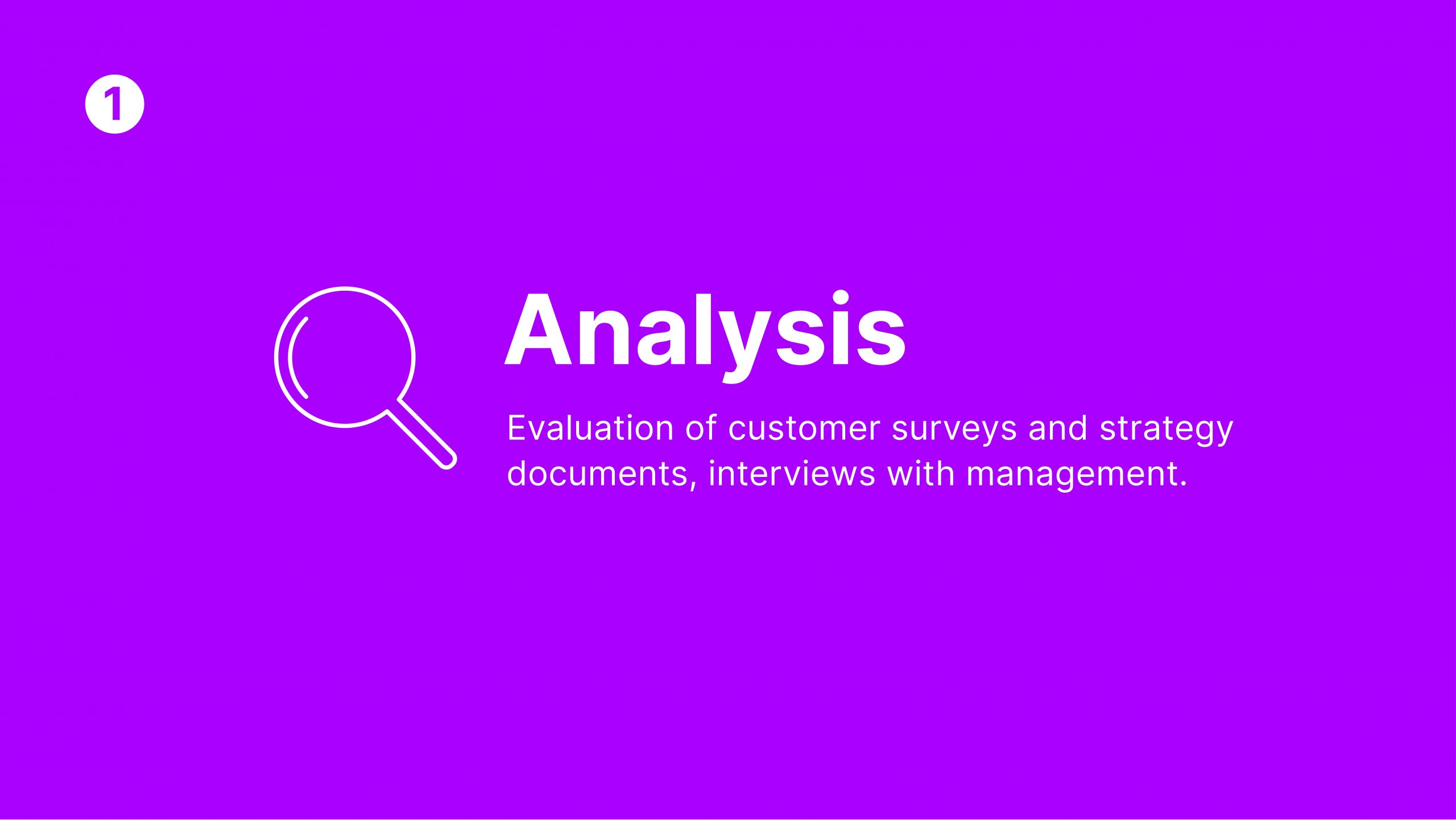 1

Analysis

Evaluation of customer surveys and strategy documents, interviews with management.